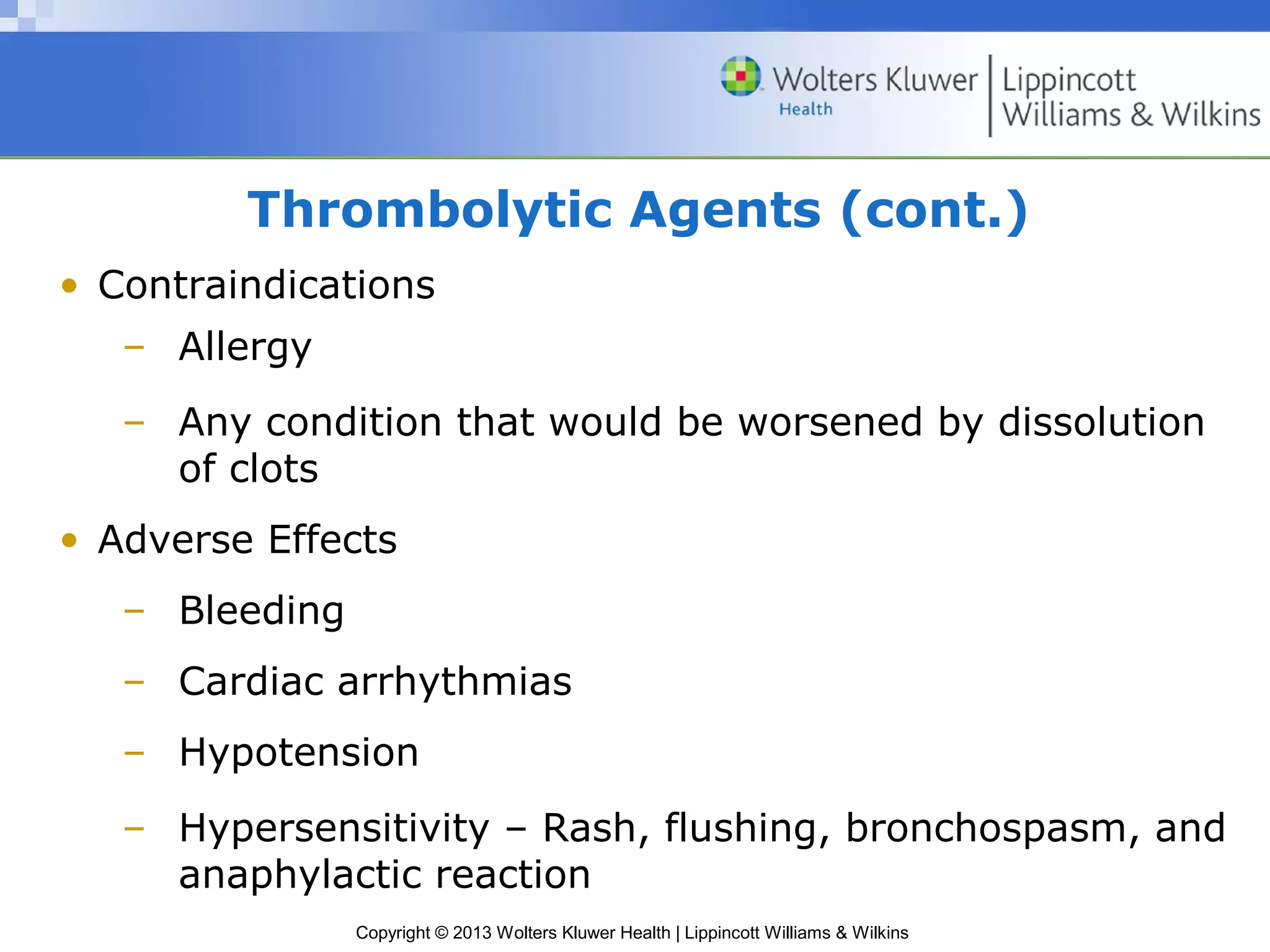 Wolters Kluwer Health | Lippincott Williams & Wilkins

Thrombolytic Agents (cont.)

• Contraindications
– Allergy
– Any condition that would be worsened by dissolution of clots

• Adverse Effects
– Bleeding
– Cardiac arrhythmias
– Hypotension
– Hypersensitivity – Rash, flushing, bronchospasm, and anaphylactic reaction

Copyright © 2013 Wolters Kluwer Health | Lippincott Williams & Wilkins